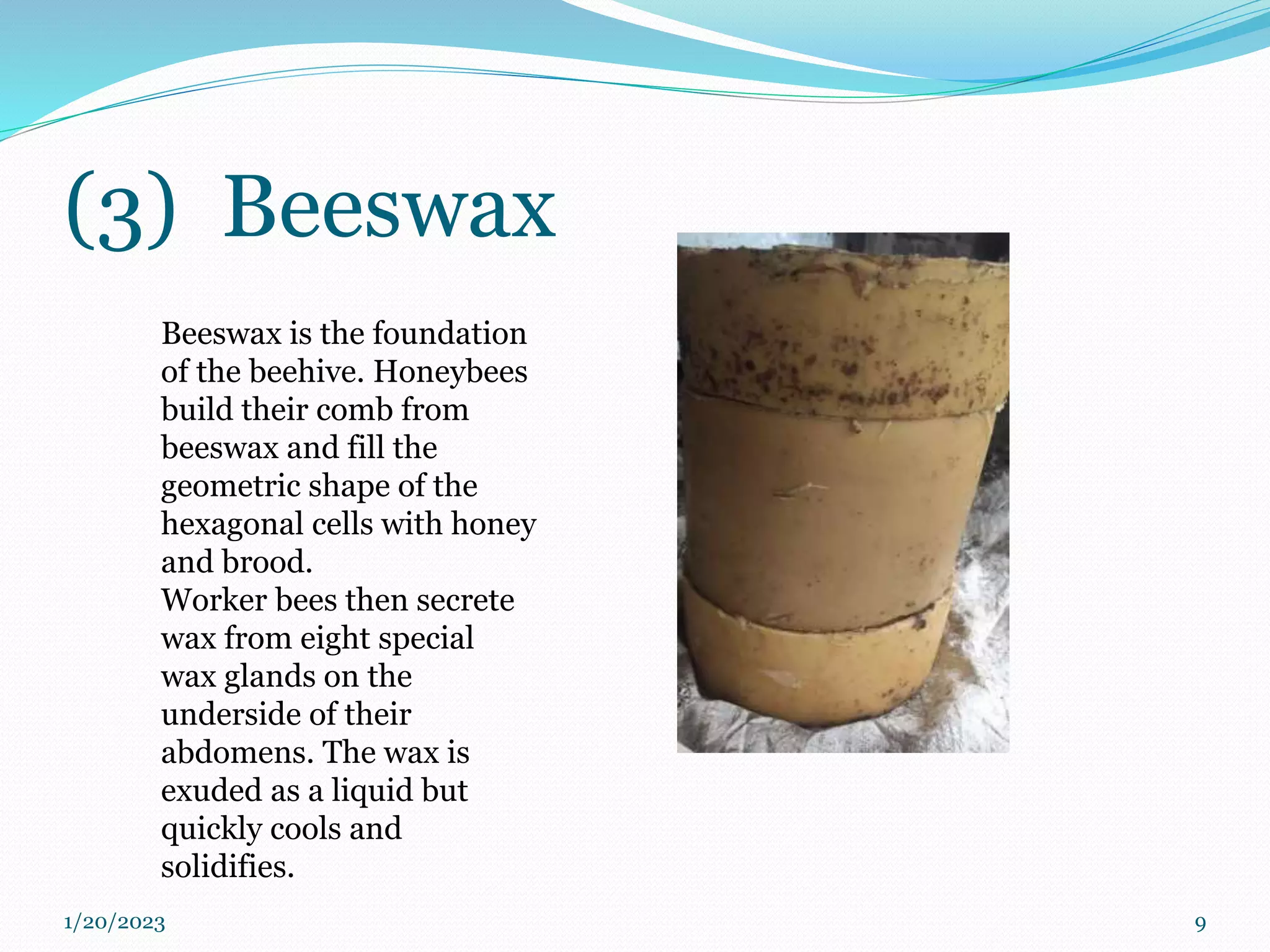 (3) Beeswax

Beeswax is the foundation of the beehive. Honeybees build their comb from beeswax and fill the geometric shape of the hexagonal cells with honey and brood.
Worker bees then secrete wax from eight special wax glands on the underside of their abdomens. The wax is exuded as a liquid but quickly cools and solidifies.

1/20/2023

9